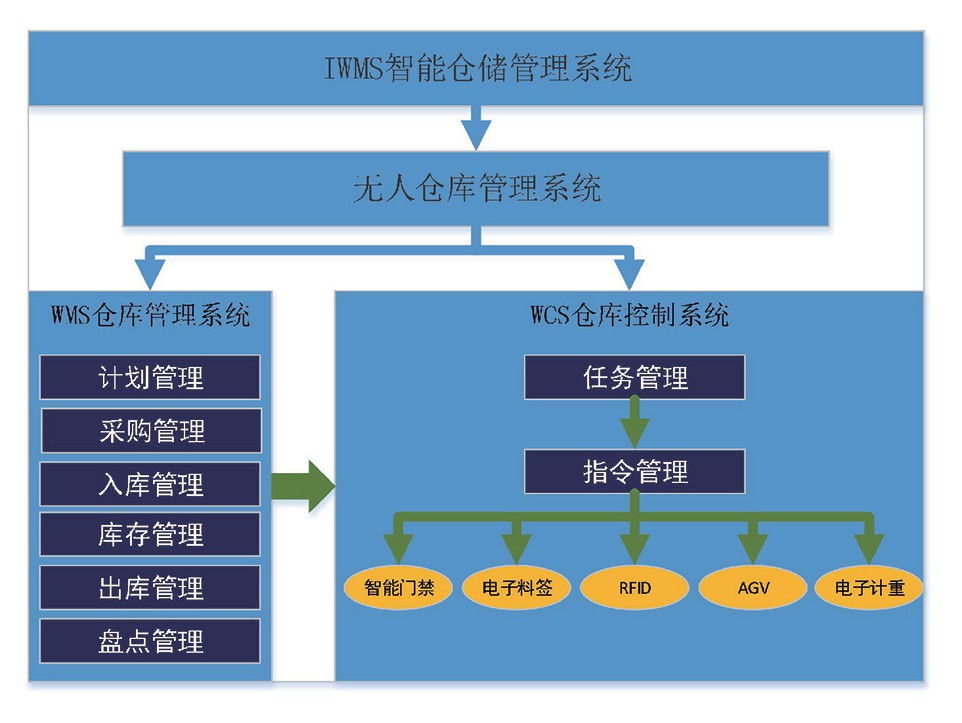 IWMS智能仓储管理系统

无人仓库管理系统

WMS仓库管理系统

计划管理

采购管理

入库管理

库存管理

出库管理

盘点管理

WCS仓库控制系统

任务管理

指令管理

智能门禁

电子料签

RFID

AGV

电子计重